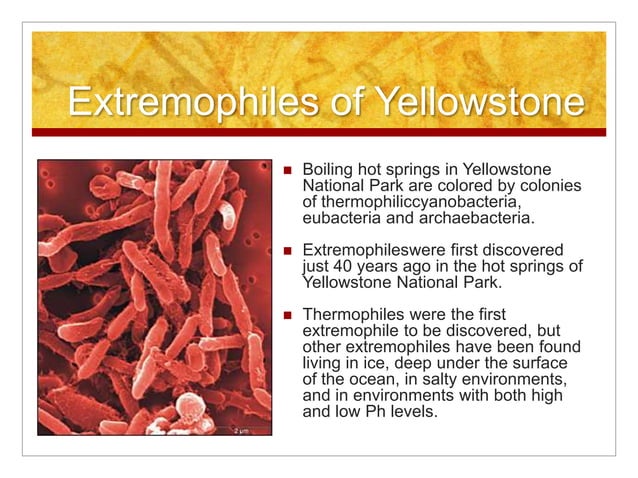 Extremophiles of Yellowstone

2 μm

- Boiling hot springs in Yellowstone National Park are colored by colonies of thermophiliccyanobacteria, eubacteria and archaebacteria.

- Extremophileswere first discovered just 40 years ago in the hot springs of Yellowstone National Park.

- Thermophiles were the first extremophile to be discovered, but other extremophiles have been found living in ice, deep under the surface of the ocean, in salty environments, and in environments with both high and low Ph levels.